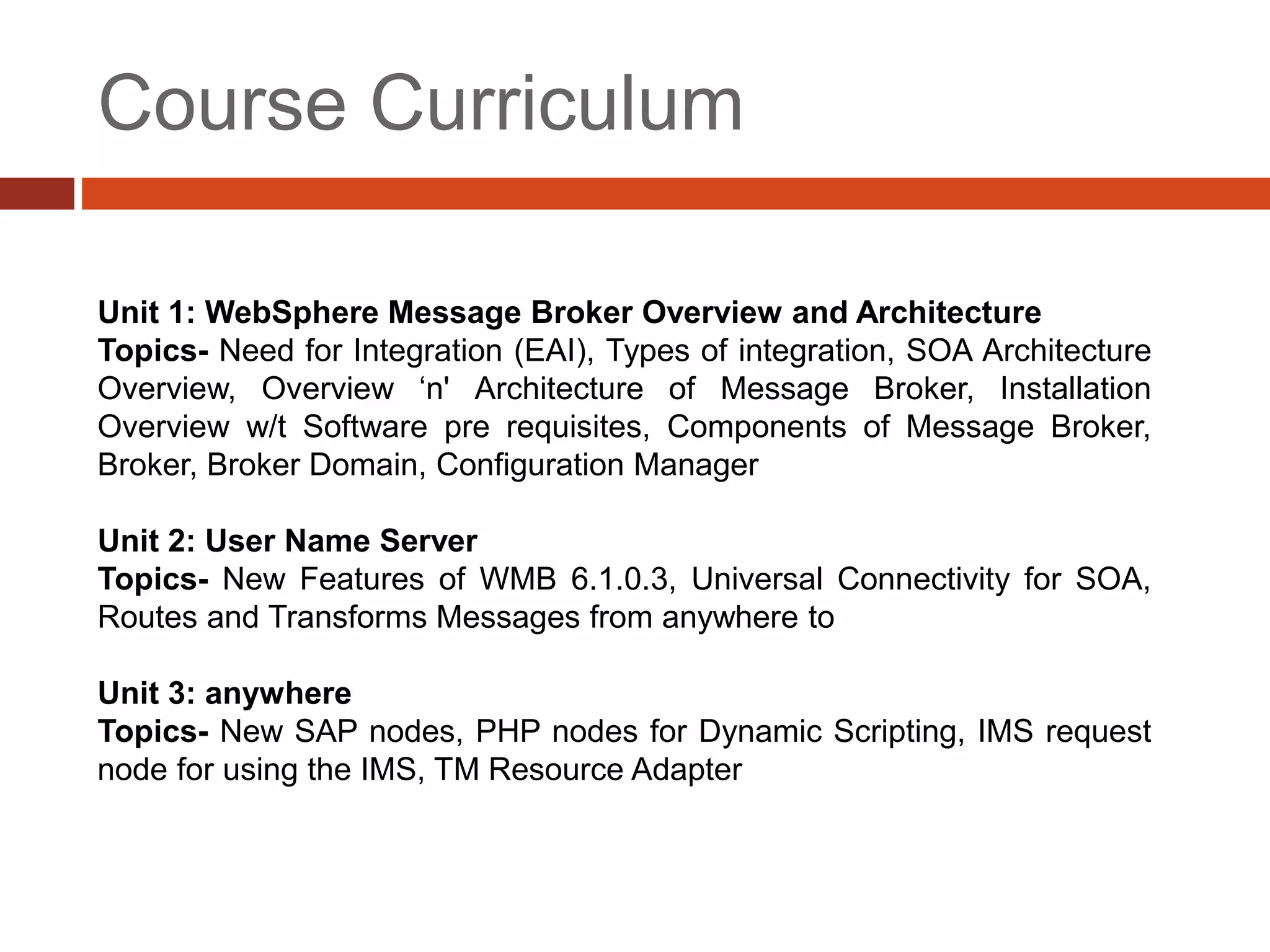 Course Curriculum

Unit 1: WebSphere Message Broker Overview and Architecture
Topics- Need for Integration (EAI), Types of integration, SOA Architecture Overview, Overview ‘n' Architecture of Message Broker, Installation Overview w/t Software pre requisites, Components of Message Broker, Broker, Broker Domain, Configuration Manager

Unit 2: User Name Server
Topics- New Features of WMB 6.1.0.3, Universal Connectivity for SOA, Routes and Transforms Messages from anywhere to

Unit 3: anywhere
Topics- New SAP nodes, PHP nodes for Dynamic Scripting, IMS request node for using the IMS, TM Resource Adapter